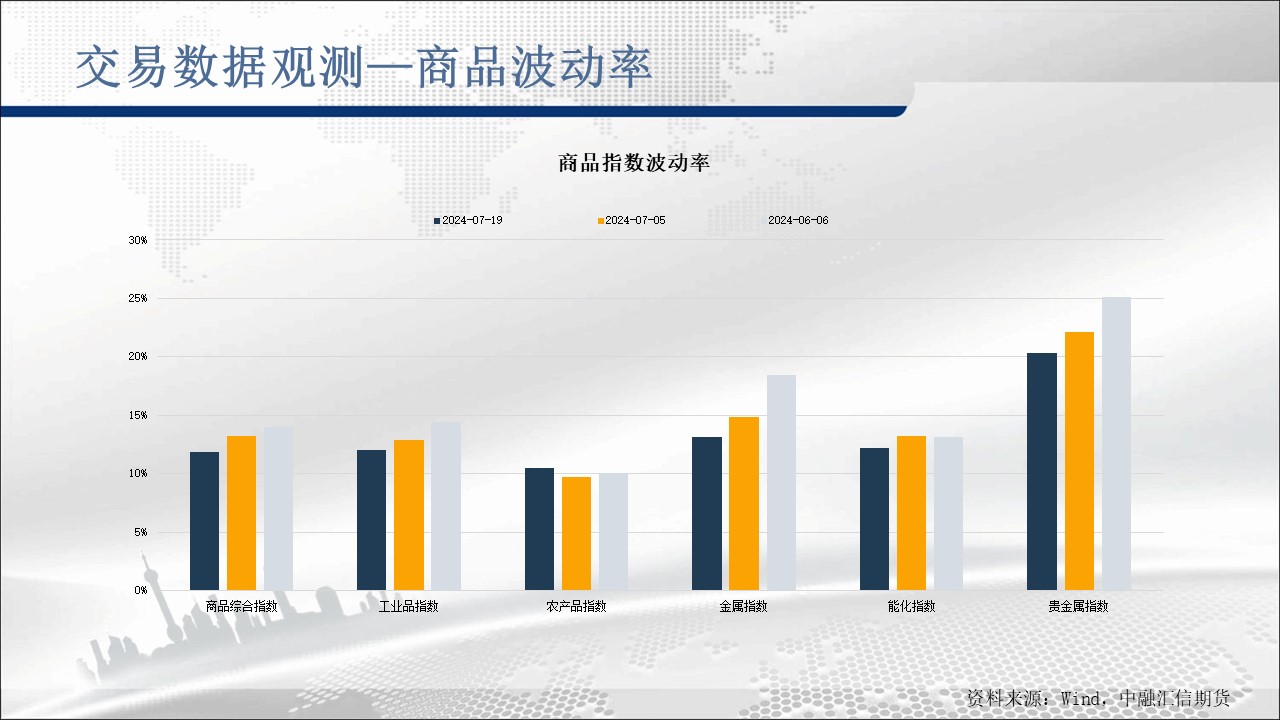 交易数据观测—商品波动率

商品指数波动率

2024-07-19 2024-07-05 2024-06-06

30%
25%
20%
15%
10%
5%
0%

商品综合指数 工业品指数 农产品指数 金属指数 能化指数 贵金属指数

资料来源：Wind，中融汇信期货